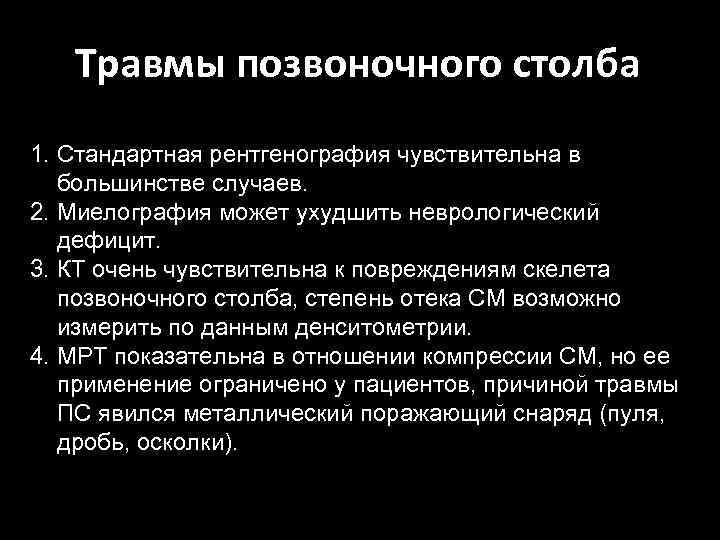 Травмы позвоночного столба

1. Стандартная рентгенография чувствительна в большинстве случаев.
2. Миелография может ухудшить неврологический дефицит.
3. КТ очень чувствительна к повреждениям скелета позвоночного столба, степень отека СМ возможно измерить по данным денситометрии.
4. МРТ показательна в отношении компрессии СМ, но ее применение ограничено у пациентов, причиной травмы ПС явился металлический поражающий снаряд (пуля, дробь, осколки).